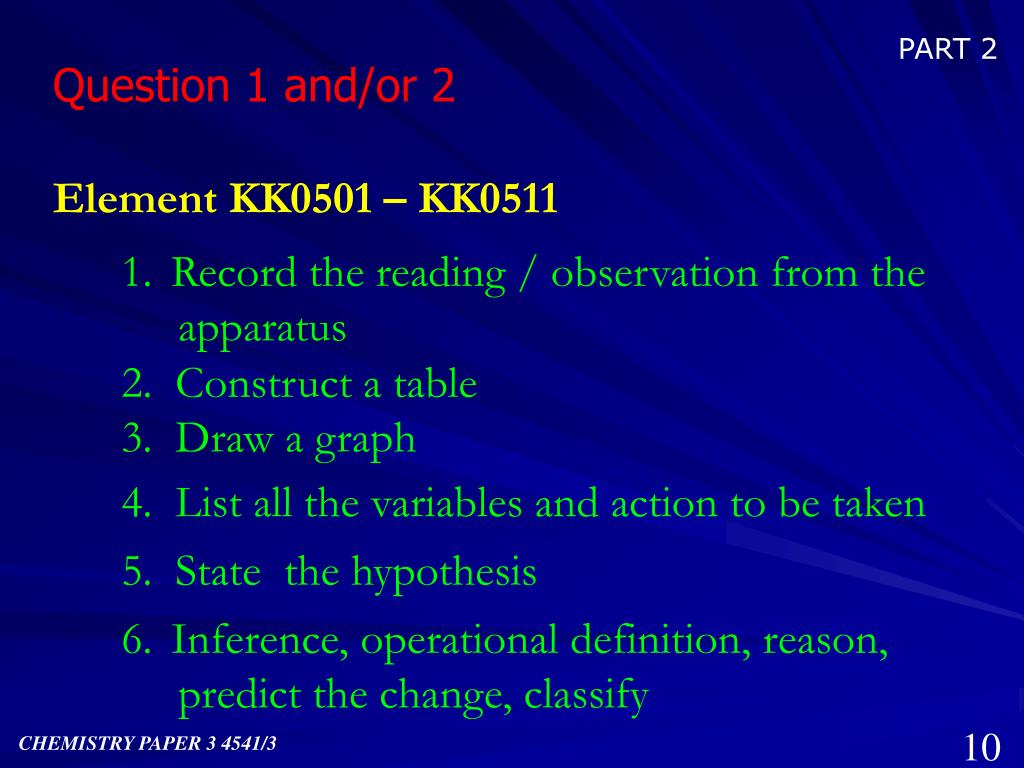 PART 2

Question 1 and/or 2

Element KK0501 – KK0511

1. Record the reading / observation from the apparatus
2. Construct a table
3. Draw a graph
4. List all the variables and action to be taken
5. State the hypothesis
6. Inference, operational definition, reason, predict the change, classify

CHEMISTRY PAPER 3 4541/3

10